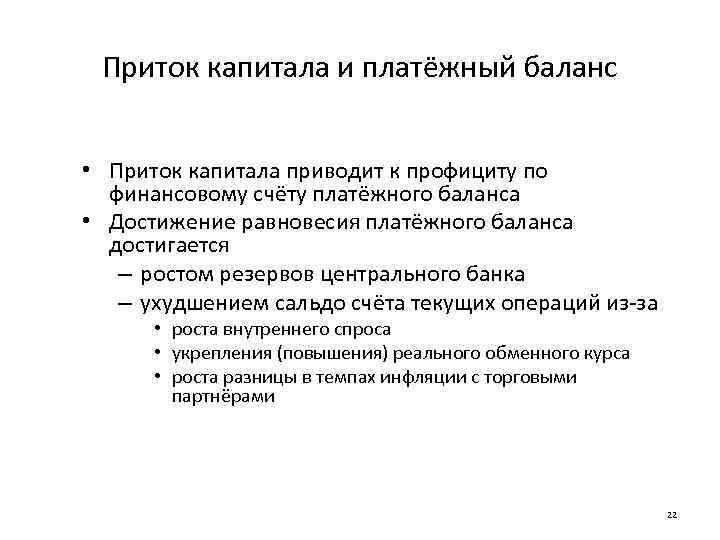 Приток капитала и платёжный баланс

• Приток капитала приводит к профициту по финансовому счёту платёжного баланса
• Достижение равновесия платёжного баланса достигается
– ростом резервов центрального банка
– ухудшением сальдо счёта текущих операций из-за
• роста внутреннего спроса
• укрепления (повышения) реального обменного курса
• роста разницы в темпах инфляции с торговыми партнёрами

22